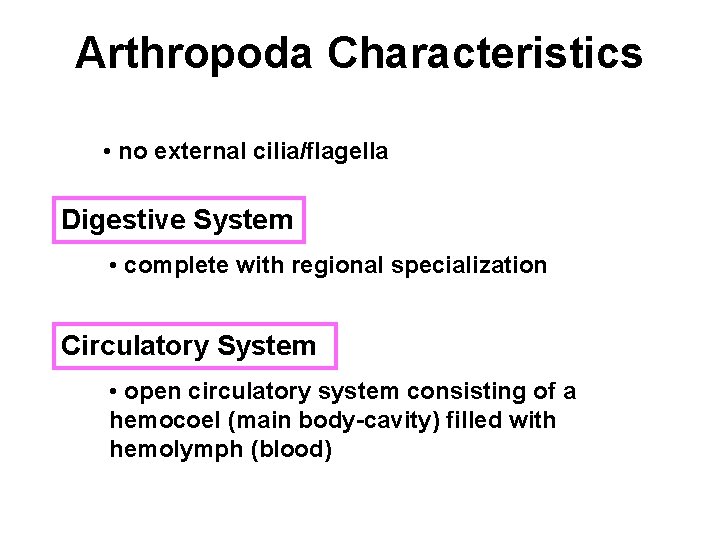 Arthropoda Characteristics

• no external cilia/flagella

Digestive System

• complete with regional specialization

Circulatory System

• open circulatory system consisting of a hemocoel (main body-cavity) filled with hemolymph (blood)